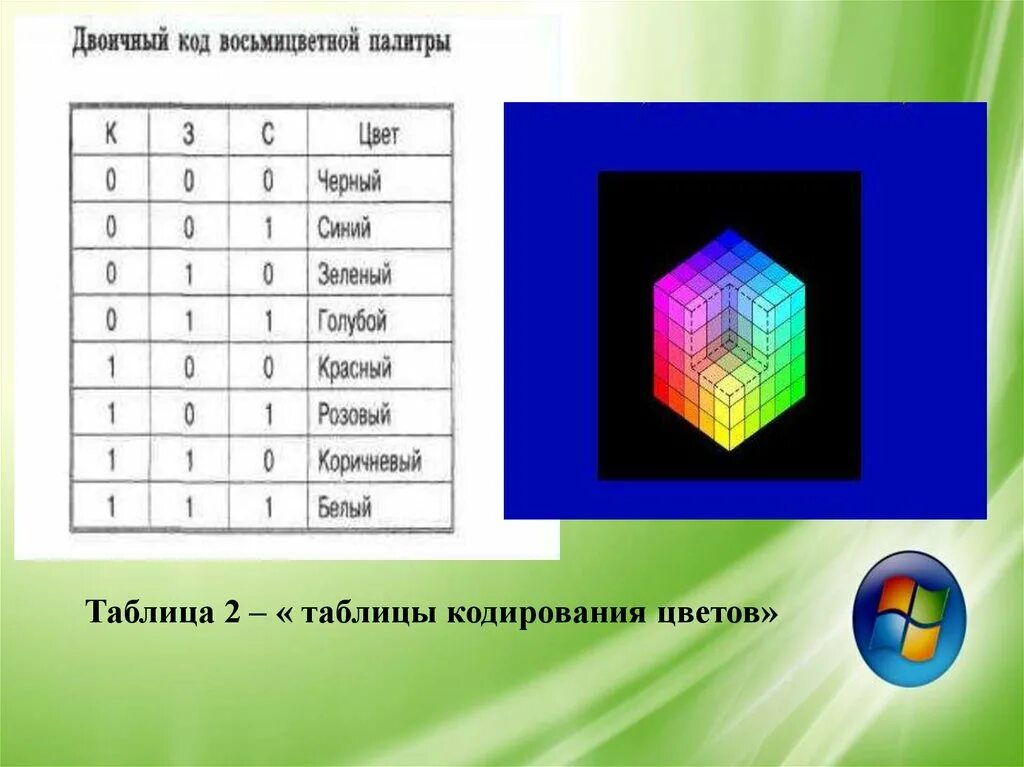 Двоичный код восьмицветной палитры

| К | З | С | Цвет |
|---|---|---|---|
| 0 | 0 | 0 | Черный |
| 0 | 0 | 1 | Синий |
| 0 | 1 | 0 | Зеленый |
| 0 | 1 | 1 | Голубой |
| 1 | 0 | 0 | Красный |
| 1 | 0 | 1 | Розовый |
| 1 | 1 | 0 | Коричневый |
| 1 | 1 | 1 | Белый |

Таблица 2 – « таблицы кодирования цветов»